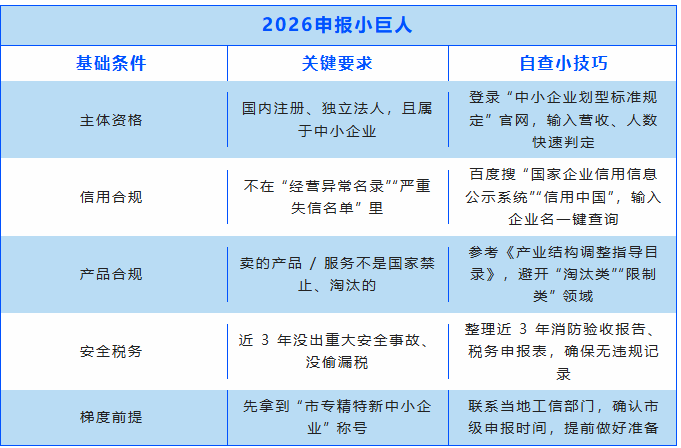 2026申报小巨人

| 基础条件 | 关键要求 | 自查小技巧 |
|---|---|---|
| 主体资格 | 国内注册、独立法人，且属于中小企业 | 登录“中小企业划型标准规定”官网，输入营收、人数快速判定 |
| 信用合规 | 不在“经营异常名录”“严重失信名单”里 | 百度搜“国家企业信用信息公示系统”“信用中国”，输入企业名一键查询 |
| 产品合规 | 卖的产品 / 服务不是国家禁止、淘汰的 | 参考《产业结构调整指导目录》，避开“淘汰类”“限制类”领域 |
| 安全税务 | 近 3 年没出重大安全事故、没偷漏税 | 整理近 3 年消防验收报告、税务申报表，确保无违规记录 |
| 梯度前提 | 先拿到“市专精特新中小企业”称号 | 联系当地工信部门，确认市级申报时间，提前做好准备 |